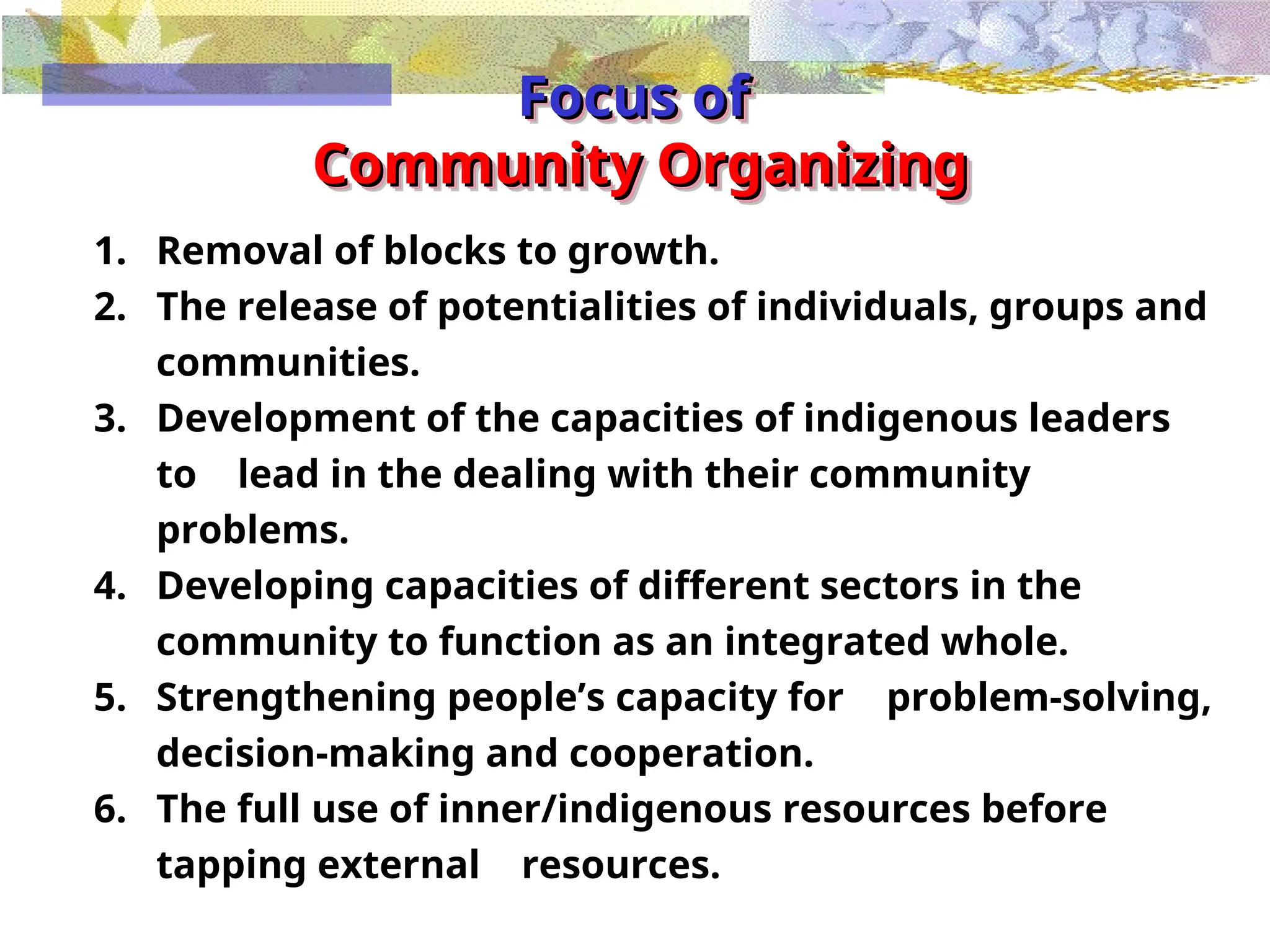 Focus of
Community Organizing

1. Removal of blocks to growth.
2. The release of potentialities of individuals, groups and communities.
3. Development of the capacities of indigenous leaders to lead in the dealing with their community problems.
4. Developing capacities of different sectors in the community to function as an integrated whole.
5. Strengthening people's capacity for problem-solving, decision-making and cooperation.
6. The full use of inner/indigenous resources before tapping external resources.